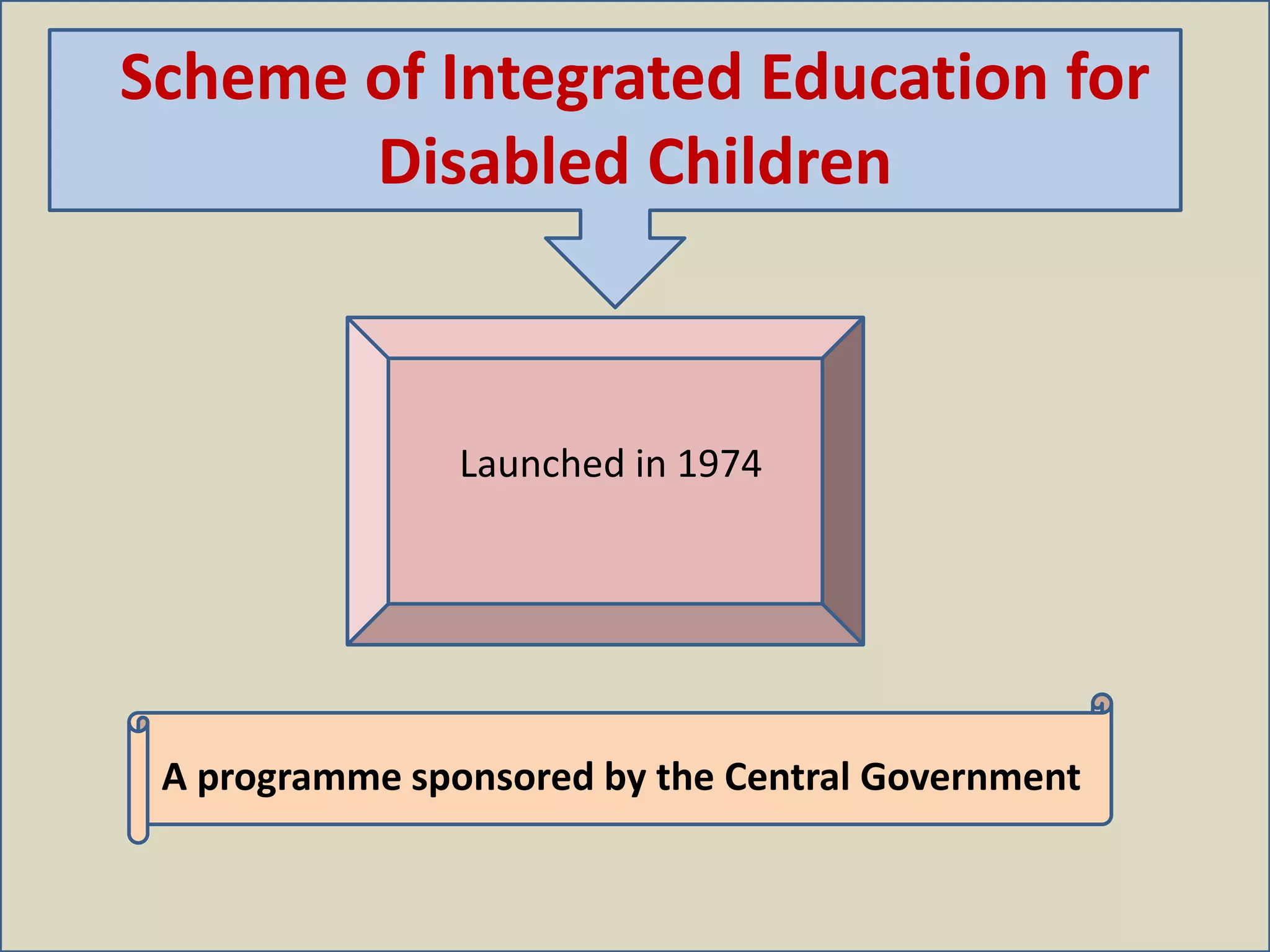 Scheme of Integrated Education for Disabled Children

Launched in 1974

A programme sponsored by the Central Government